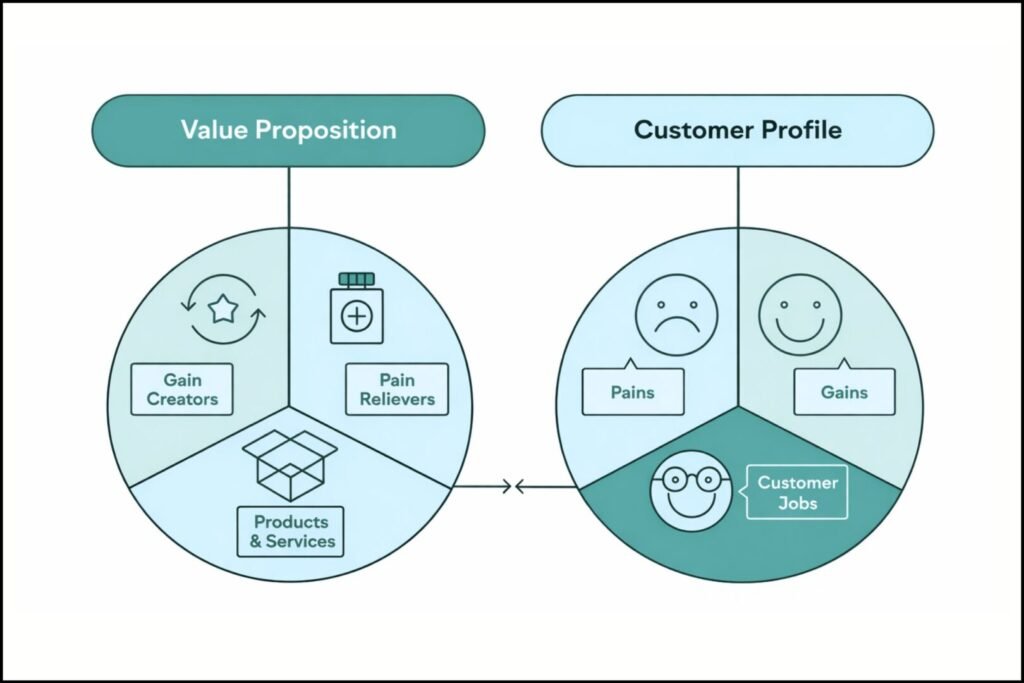 Value Proposition

Gain Creators

Pain Relievers

Products & Services

Customer Profile

Pains

Gains

Customer Jobs